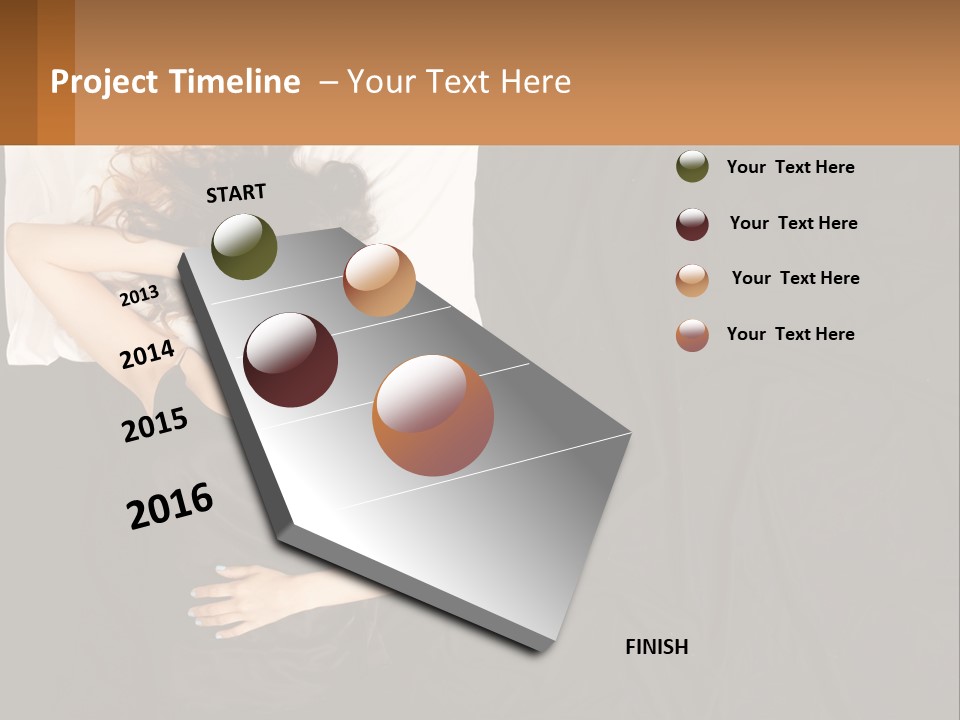 Project Timeline – Your Text Here

START

2013

2014

2015

2016

FINISH

Your Text Here

Your Text Here

Your Text Here

Your Text Here